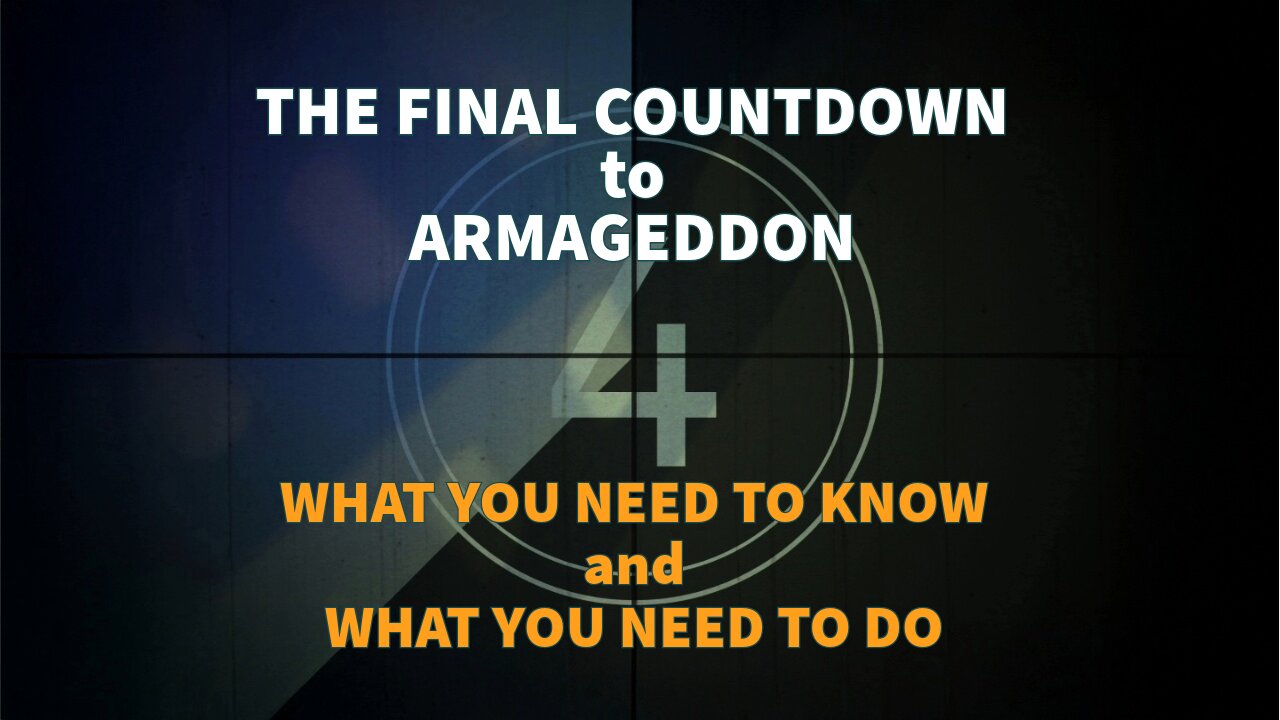 THE FINAL COUNTDOWN
to
ARMAGEDDON

4

WHAT YOU NEED TO KNOW
and
WHAT YOU NEED TO DO